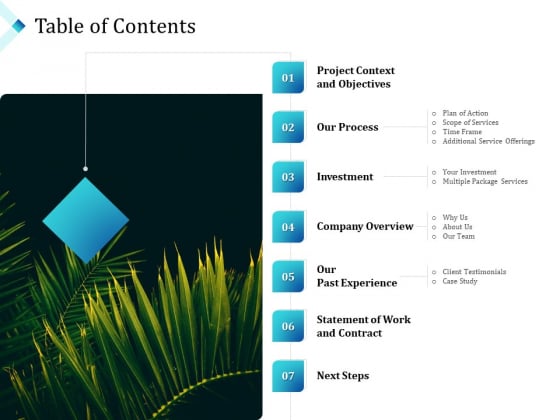 Table of Contents

01 Project Context and Objectives

02 Our Process
- Plan of Action
- Scope of Services
- Time Frame
- Additional Service Offerings

03 Investment
- Your Investment
- Multiple Package Services

04 Company Overview
- Why Us
- About Us
- Our Team

05 Our Past Experience
- Client Testimonials
- Case Study

06 Statement of Work and Contract

07 Next Steps